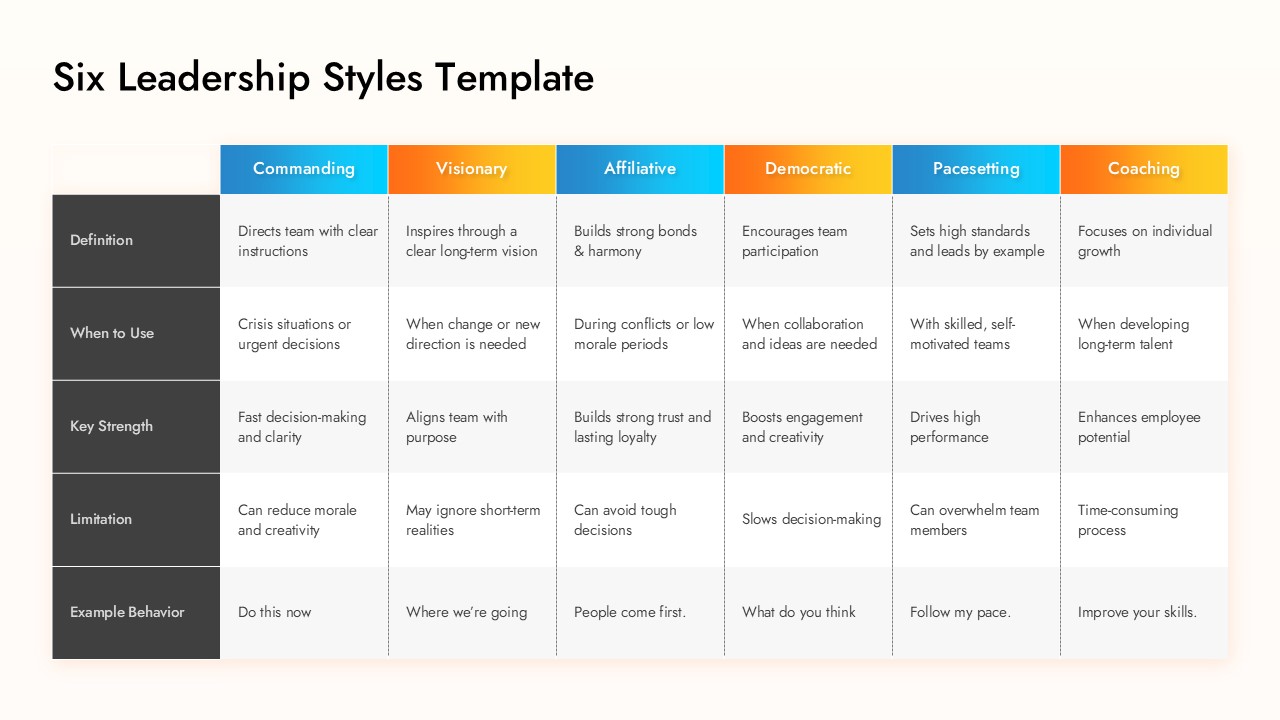 Six Leadership Styles Template

| | Commanding | Visionary | Affiliative | Democratic | Pacesetting | Coaching |
|---|---|---|---|---|---|---|
| Definition | Directs team with clear instructions | Inspires through a clear long-term vision | Builds strong bonds & harmony | Encourages team participation | Sets high standards and leads by example | Focuses on individual growth |
| When to Use | Crisis situations or urgent decisions | When change or new direction is needed | During conflicts or low morale periods | When collaboration and ideas are needed | With skilled, self-motivated teams | When developing long-term talent |
| Key Strength | Fast decision-making and clarity | Aligns team with purpose | Builds strong trust and lasting loyalty | Boosts engagement and creativity | Drives high performance | Enhances employee potential |
| Limitation | Can reduce morale and creativity | May ignore short-term realities | Can avoid tough decisions | Slows decision-making | Can overwhelm team members | Time-consuming process |
| Example Behavior | Do this now | Where we're going | People come first. | What do you think | Follow my pace. | Improve your skills. |